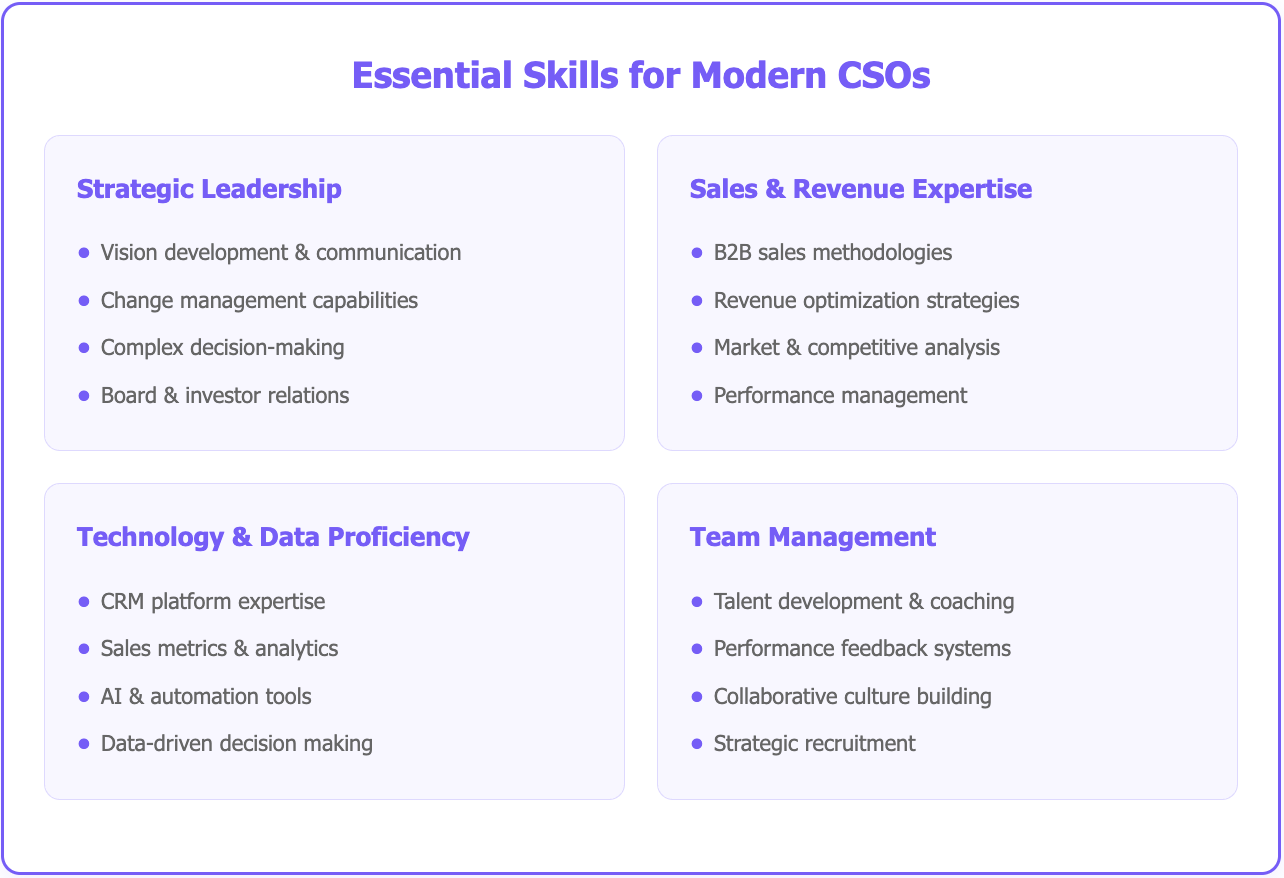 Essential Skills for Modern CSOs

Strategic Leadership

- Vision development & communication
- Change management capabilities
- Complex decision-making
- Board & investor relations

Sales & Revenue Expertise

- B2B sales methodologies
- Revenue optimization strategies
- Market & competitive analysis
- Performance management

Technology & Data Proficiency

- CRM platform expertise
- Sales metrics & analytics
- AI & automation tools
- Data-driven decision making

Team Management

- Talent development & coaching
- Performance feedback systems
- Collaborative culture building
- Strategic recruitment